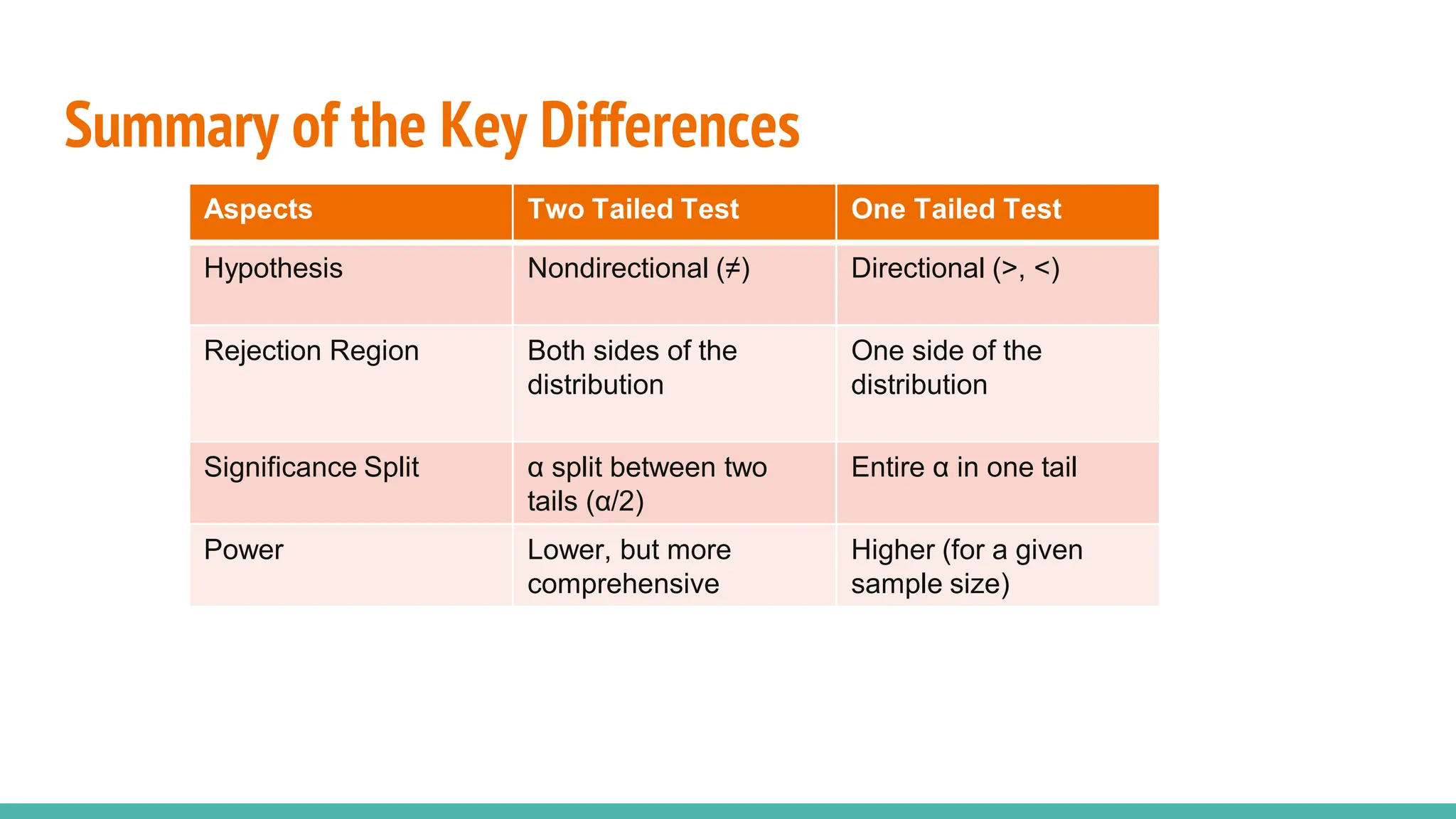 Summary of the Key Differences

| Aspects | Two Tailed Test | One Tailed Test |
|---|---|---|
| Hypothesis | Nondirectional (≠) | Directional (>, <) |
| Rejection Region | Both sides of the distribution | One side of the distribution |
| Significance Split | α split between two tails (α/2) | Entire α in one tail |
| Power | Lower, but more comprehensive | Higher (for a given sample size) |